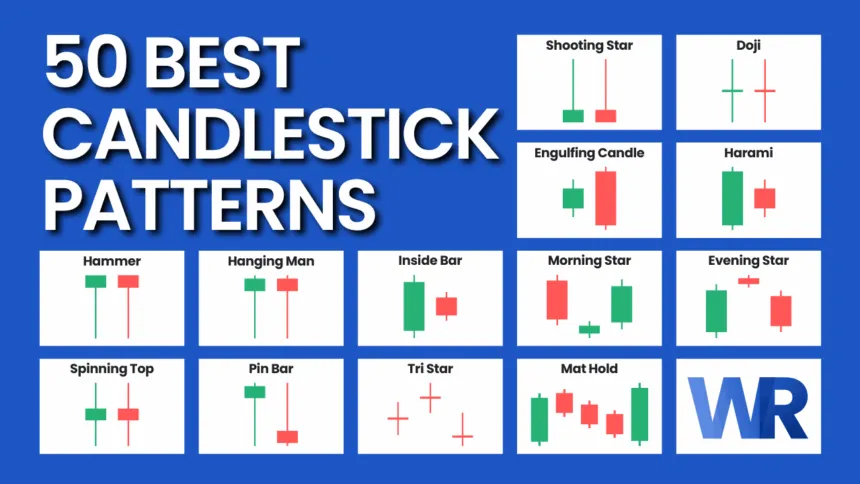 50 BEST CANDLESTICK PATTERNS

Shooting Star

Doji

Engulfing Candle

Harami

Hammer

Hanging Man

Inside Bar

Morning Star

Evening Star

Spinning Top

Pin Bar

Tri Star

Mat Hold

WR